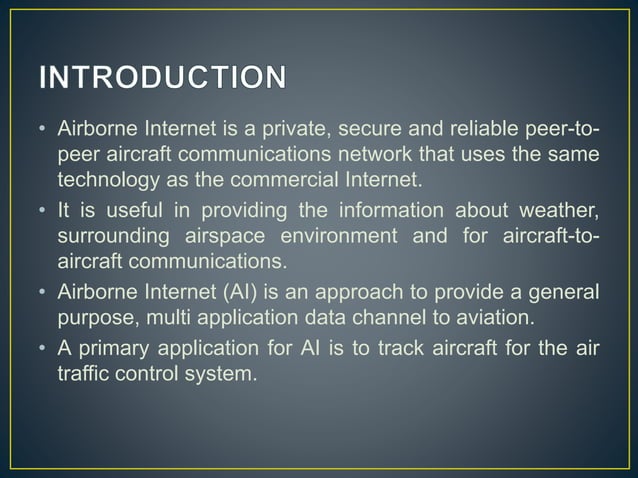 INTRODUCTION

• Airborne Internet is a private, secure and reliable peer-to-peer aircraft communications network that uses the same technology as the commercial Internet.

• It is useful in providing the information about weather, surrounding airspace environment and for aircraft-to-aircraft communications.

• Airborne Internet (AI) is an approach to provide a general purpose, multi application data channel to aviation.

• A primary application for AI is to track aircraft for the air traffic control system.